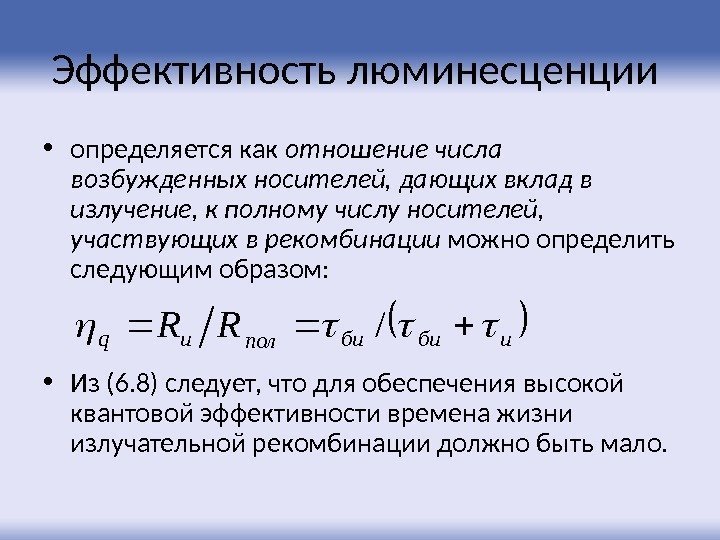 Эффективность люминесценции

• определяется как отношение числа возбужденных носителей, дающих вклад в излучение, к полному числу носителей, участвующих в рекомбинации можно определить следующим образом:

$\eta_q = R_и / R_{пол} = \tau_{би} / (\tau_{би} + \tau_и)$

• Из (6.8) следует, что для обеспечения высокой квантовой эффективности времена жизни излучательной рекомбинации должно быть мало.